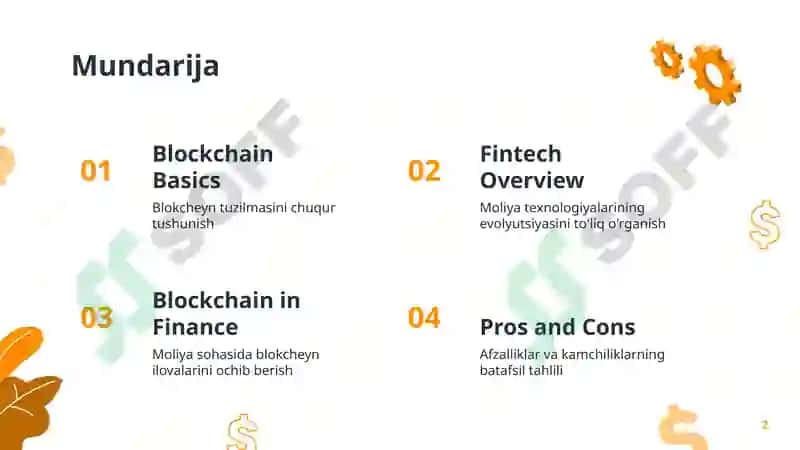 Mundarija

01
Blockchain Basics
Blokcheyn tuzilmasini chuqur tushunish

02
Fintech Overview
Moliya texnologiyalarining evolyutsiyasini to'liq o'rganish

03
Blockchain in Finance
Moliya sohasida blokcheyn ilovalarini ochib berish

04
Pros and Cons
Afzalliklar va kamchiliklarning batafsil tahlili

SOFF

SOFF

2